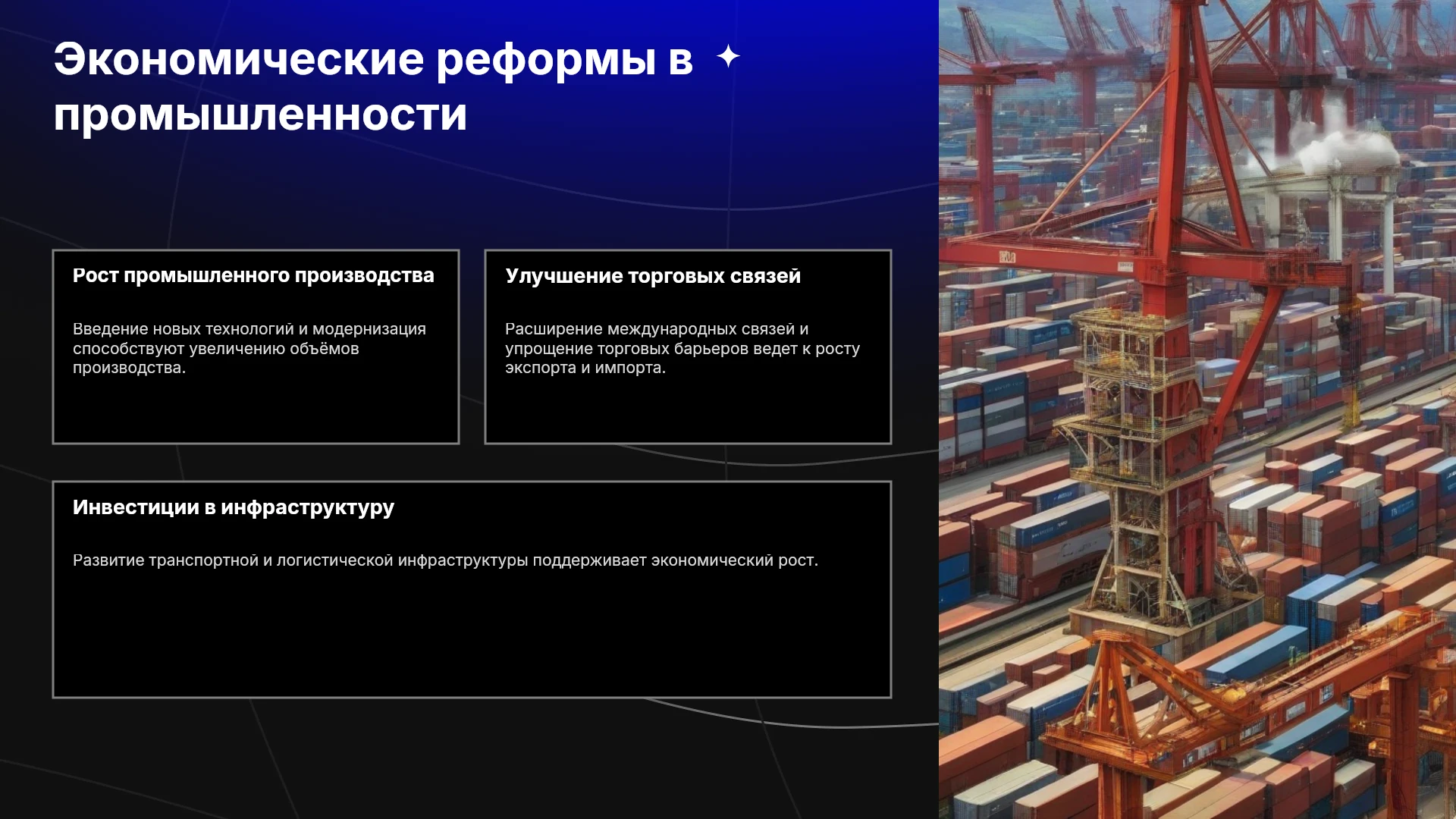 Экономические реформы в промышленности

Рост промышленного производства

Введение новых технологий и модернизация способствуют увеличению объёмов производства.

Улучшение торговых связей

Расширение международных связей и упрощение торговых барьеров ведет к росту экспорта и импорта.

Инвестиции в инфраструктуру

Развитие транспортной и логистической инфраструктуры поддерживает экономический рост.